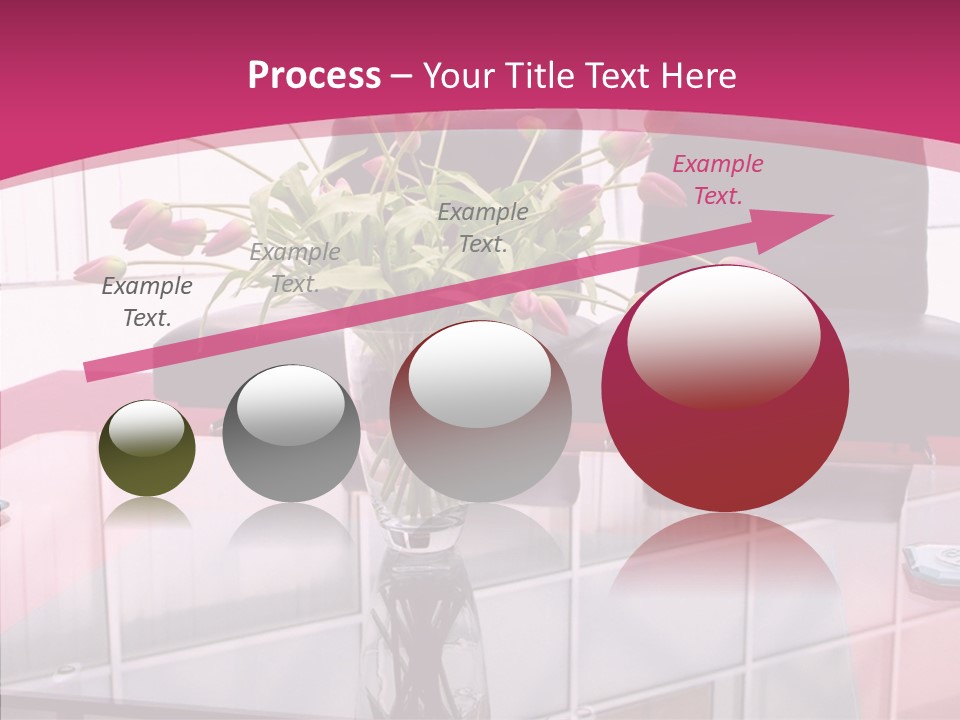 Process – Your Title Text Here

Example Text.

Example Text.

Example Text.

Example Text.